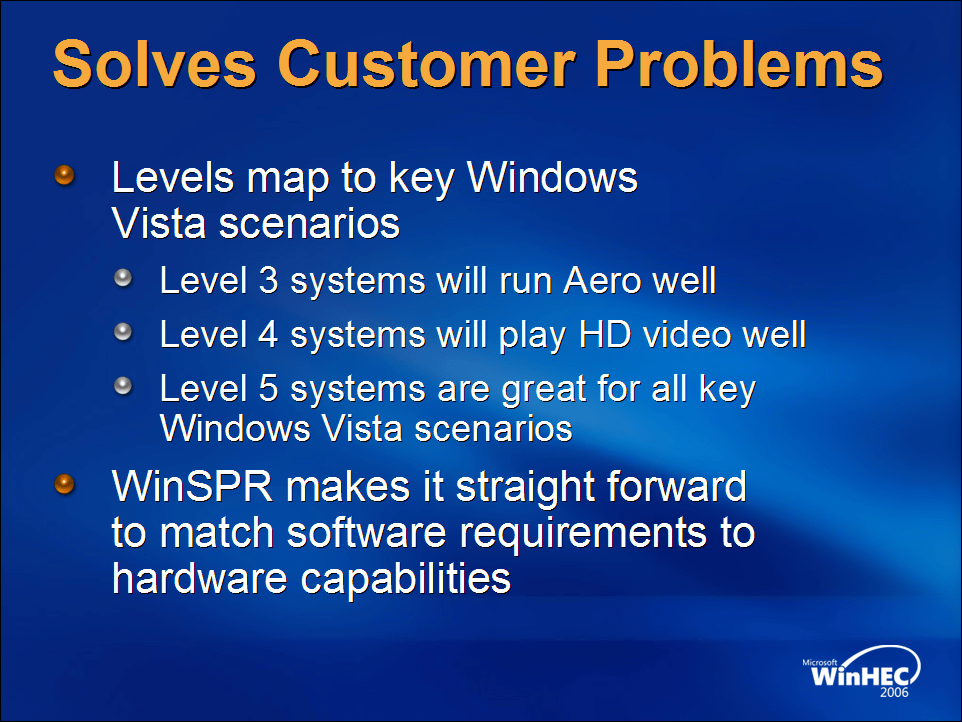 Solves Customer Problems

Levels map to key Windows Vista scenarios

Level 3 systems will run Aero well

Level 4 systems will play HD video well

Level 5 systems are great for all key Windows Vista scenarios

WinSPR makes it straight forward to match software requirements to hardware capabilities

Microsoft WinHEC 2006